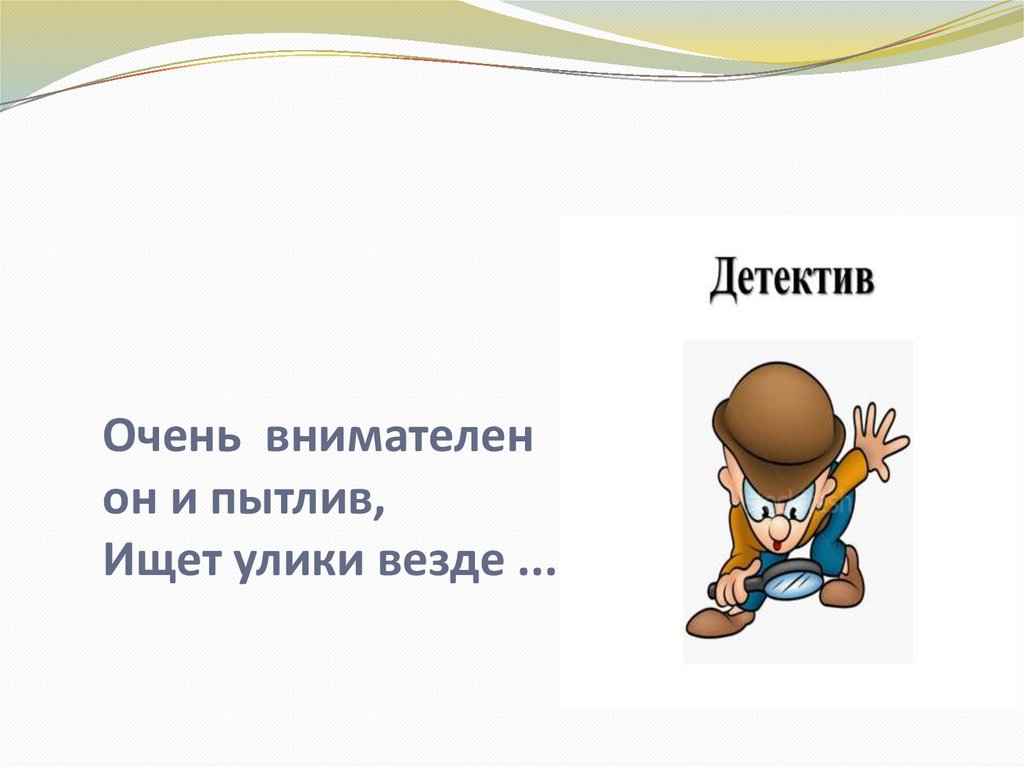 Очень внимателен
он и пытлив,
Ищет улики везде ...

Детектив